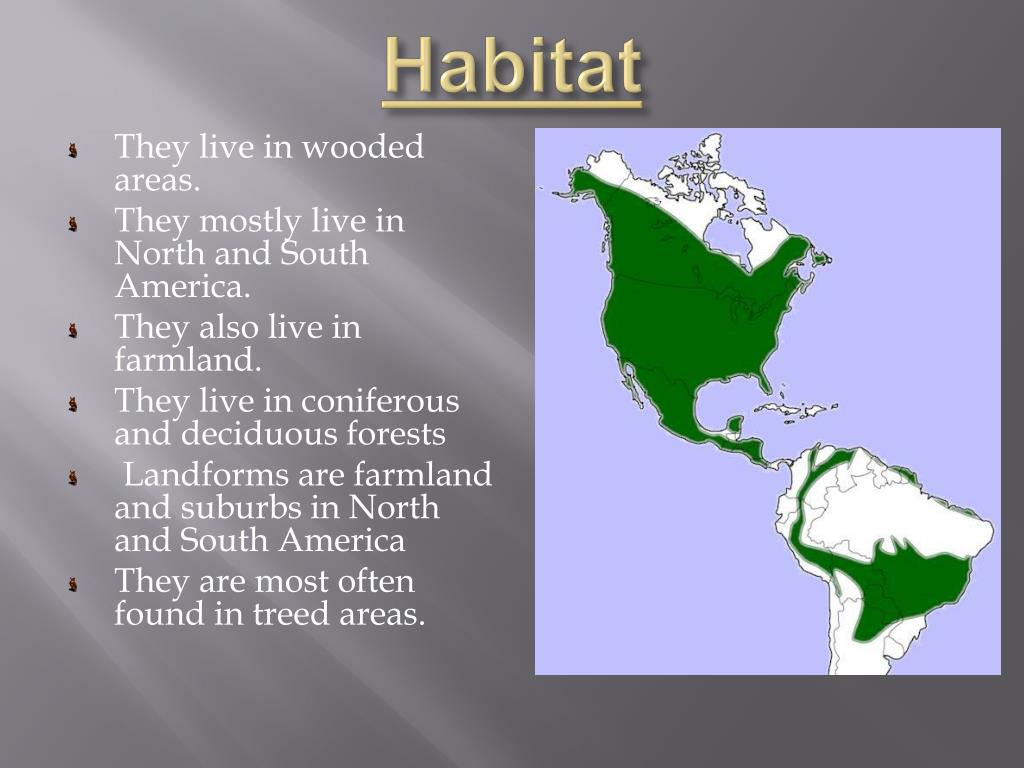 Habitat

They live in wooded areas.

They mostly live in North and South America.

They also live in farmland.

They live in coniferous and deciduous forests

Landforms are farmland and suburbs in North and South America

They are most often found in treed areas.